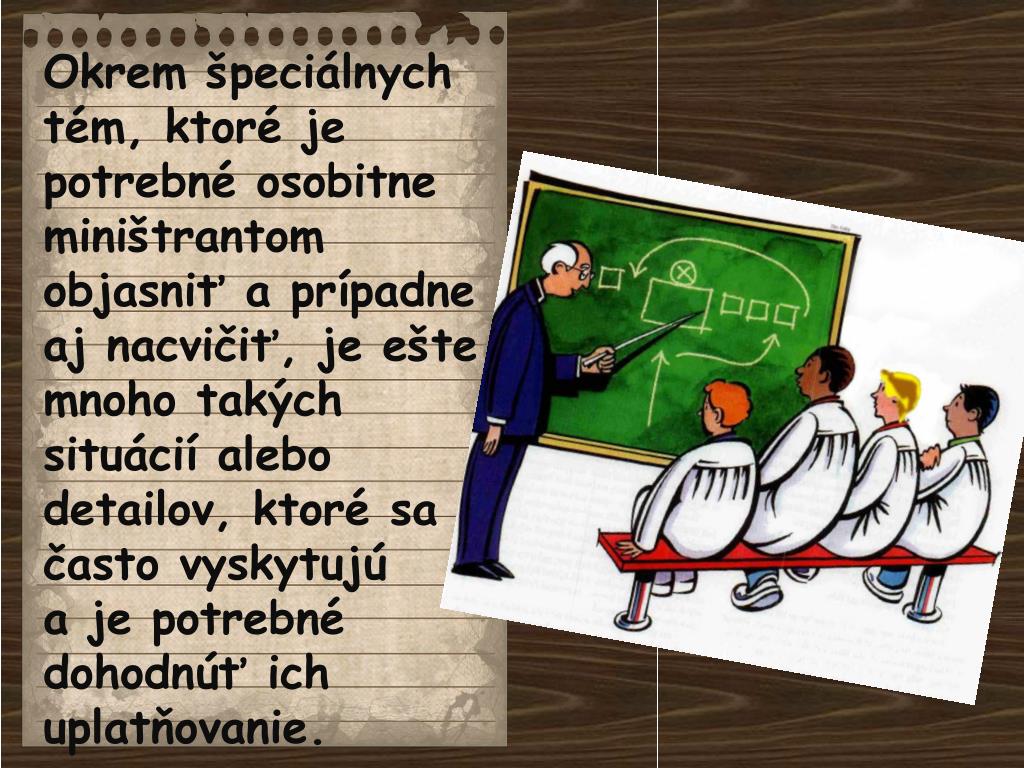 Okrem špeciálnych tém, ktoré je potrebné osobitne miništrantom objasniť a prípadne aj nacvičiť, je ešte mnoho takých situácií alebo detailov, ktoré sa často vyskytujú a je potrebné dohodnúť ich uplatňovanie.